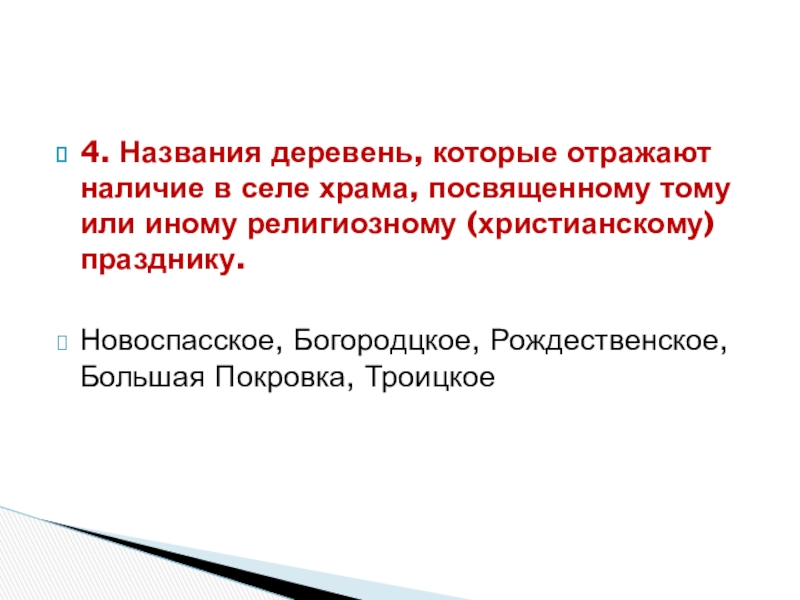 4. Названия деревень, которые отражают наличие в селе храма, посвященному тому или иному религиозному (христианскому) празднику.

Новоспасское, Богородцкое, Рождественское, Большая Покровка, Троицкое